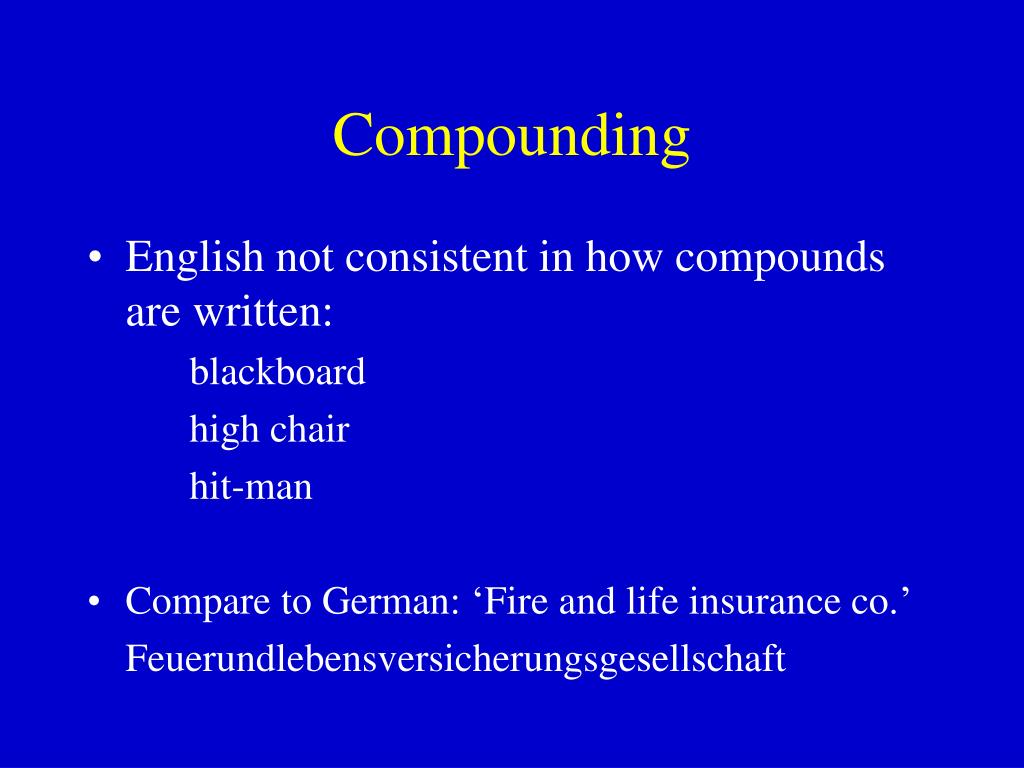 Compounding

• English not consistent in how compounds are written:

blackboard

high chair

hit-man

• Compare to German: ‘Fire and life insurance co.’

Feuerundlebensversicherungsgesellschaft